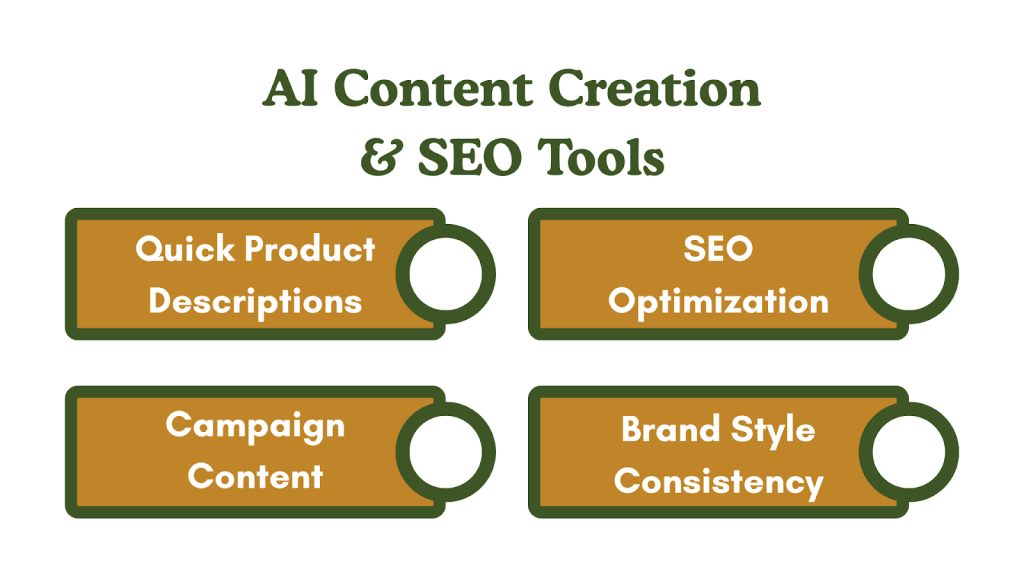 AI Content Creation & SEO Tools

Quick Product Descriptions

SEO Optimization

Campaign Content

Brand Style Consistency